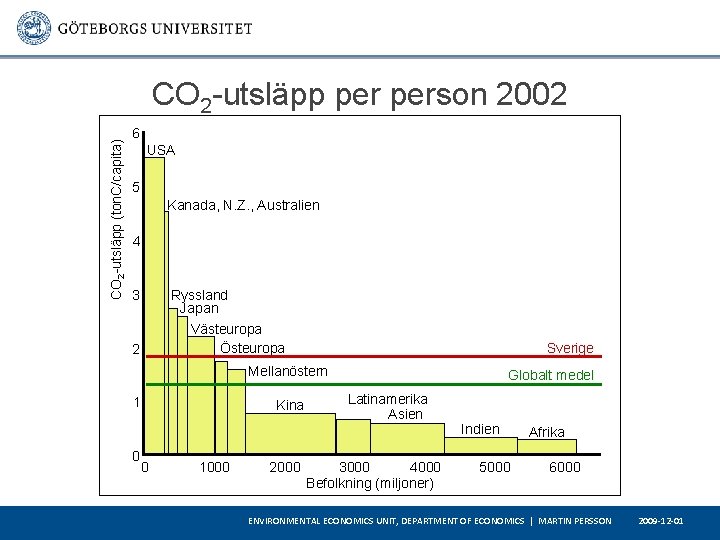 GÖTEBORGS UNIVERSITET

$CO_2$-utsläpp per person 2002

$CO_2$-utsläpp (tonC/capita)

6
5
4
3
2
1
0

USA
Kanada, N.Z., Australien
Ryssland
Japan
Västeuropa
Östeuropa
Mellanöstern
Kina
Latinamerika
Asien
Indien
Afrika

Sverige
Globalt medel

0 1000 2000 3000 4000 5000 6000
Befolkning (miljoner)

ENVIRONMENTAL ECONOMICS UNIT, DEPARTMENT OF ECONOMICS | MARTIN PERSSON 2009-12-01